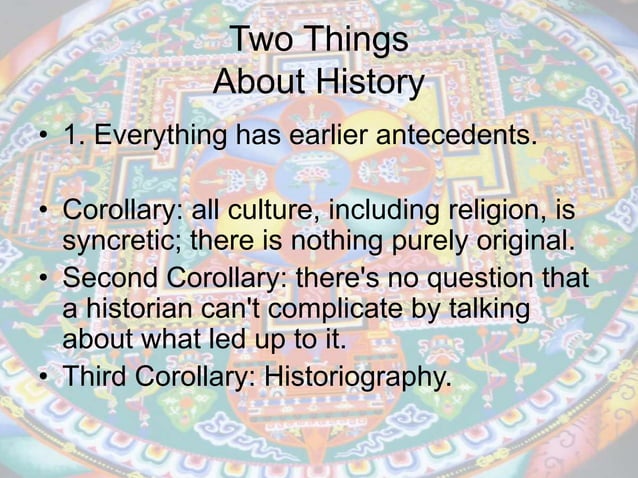 Two Things
About History

• 1. Everything has earlier antecedents.

• Corollary: all culture, including religion, is syncretic; there is nothing purely original.
• Second Corollary: there's no question that a historian can't complicate by talking about what led up to it.
• Third Corollary: Historiography.